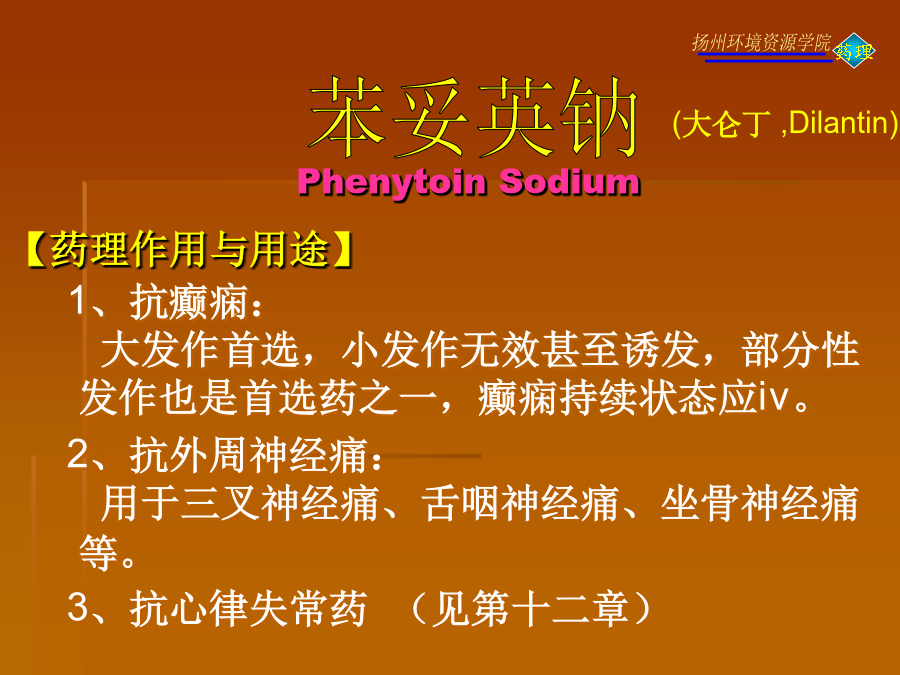 扬州环境资源学院 药理

苯妥英钠 (大仑丁 ,Dilantin)

Phenytoin Sodium

【药理作用与用途】

1、抗癫痫：

大发作首选，小发作无效甚至诱发，部分性发作也是首选药之一，癫痫持续状态应iv。

2、抗外周神经痛：

用于三叉神经痛、舌咽神经痛、坐骨神经痛等。

3、抗心律失常药 （见第十二章）